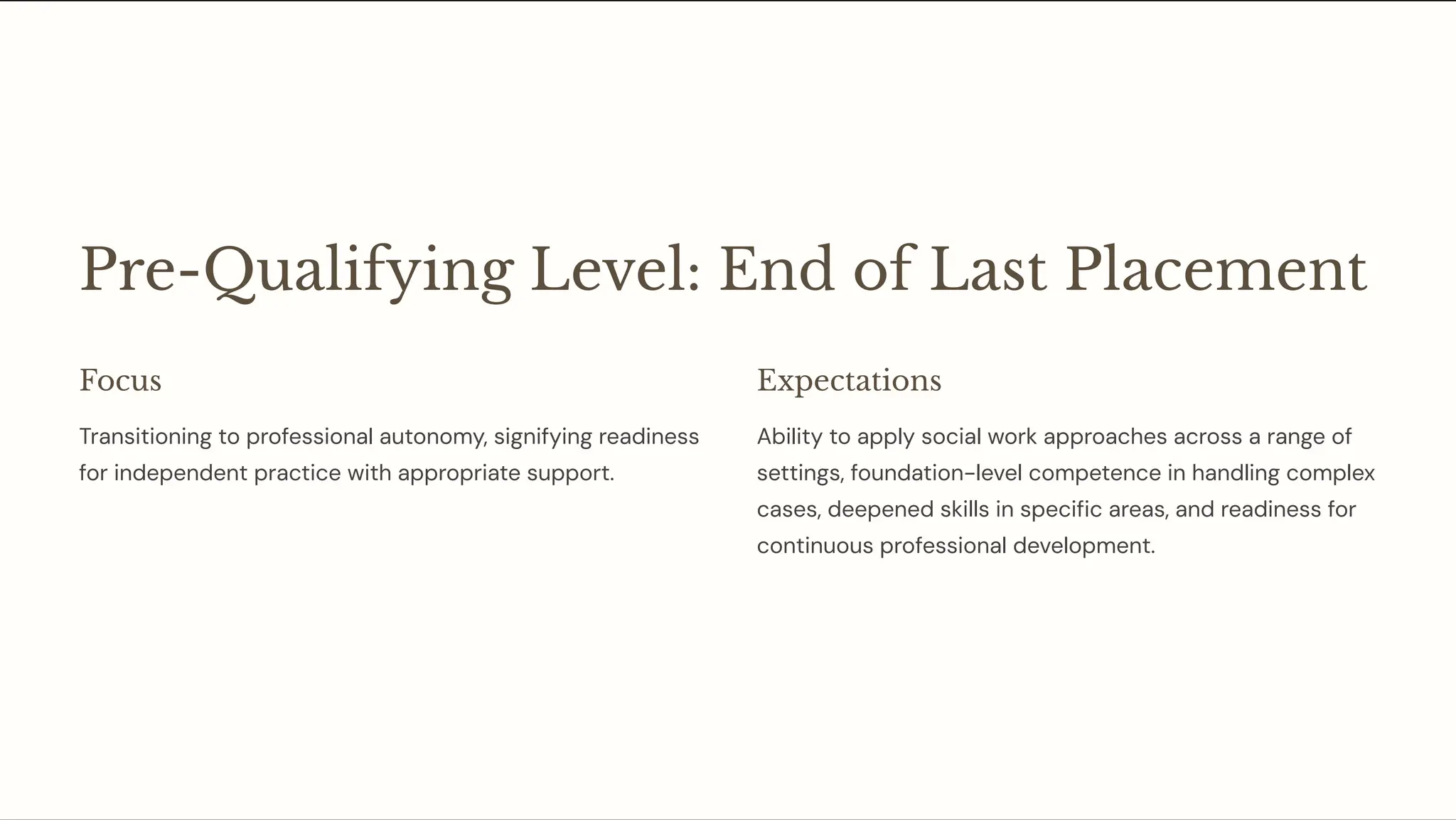 Pre-Qualifying Level: End of Last Placement

Focus

Transitioning to professional autonomy, signifying readiness for independent practice with appropriate support.

Expectations

Ability to apply social work approaches across a range of settings, foundation-level competence in handling complex cases, deepened skills in specific areas, and readiness for continuous professional development.